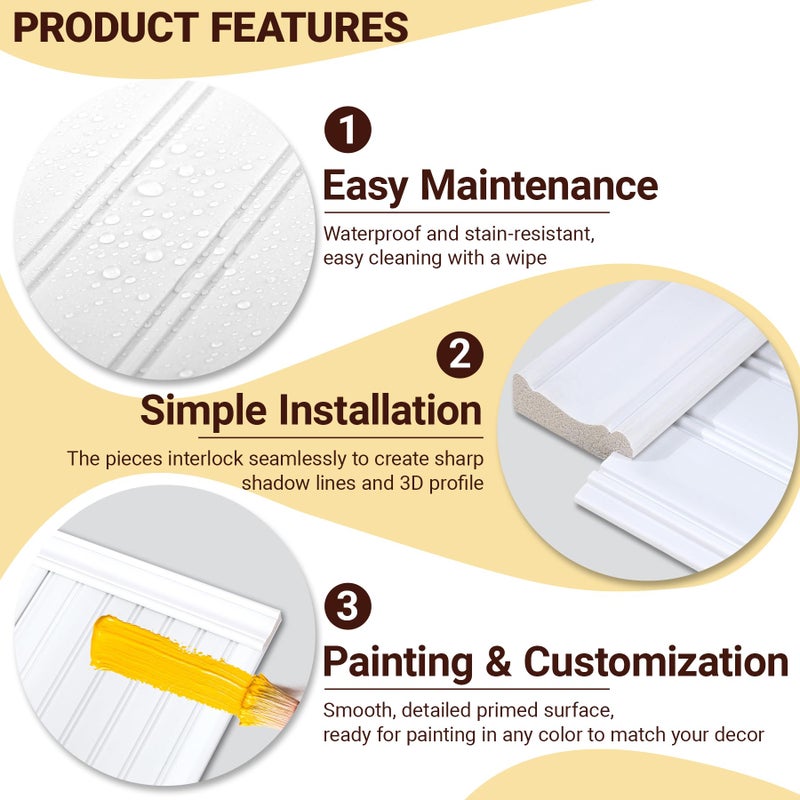 PRODUCT FEATURES

1

Easy Maintenance

Waterproof and stain-resistant, easy cleaning with a wipe

2

Simple Installation

The pieces interlock seamlessly to create sharp shadow lines and 3D profile

3

Painting & Customization

Smooth, detailed primed surface, ready for painting in any color to match your decor